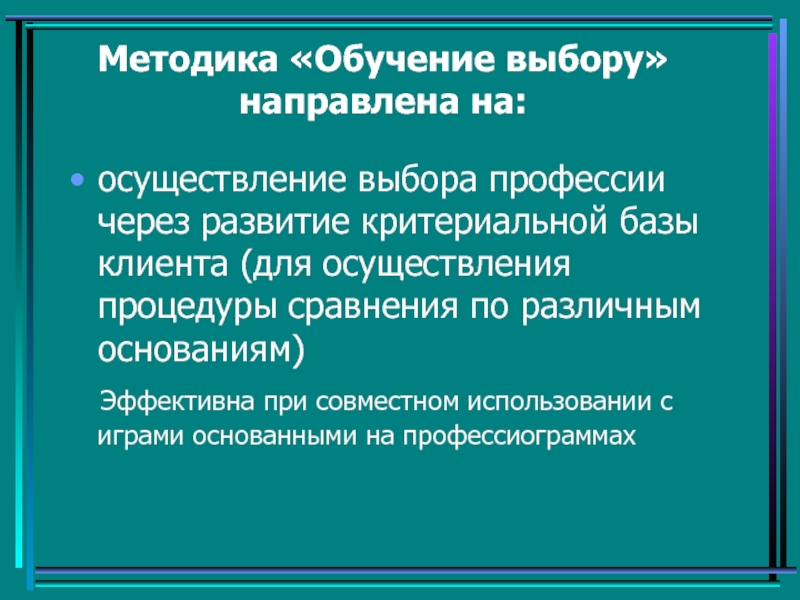 Методика «Обучение выбору» направлена на:

• осуществление выбора профессии через развитие критериальной базы клиента (для осуществления процедуры сравнения по различным основаниям)

Эффективна при совместном использовании с играми основанными на профессиограммах